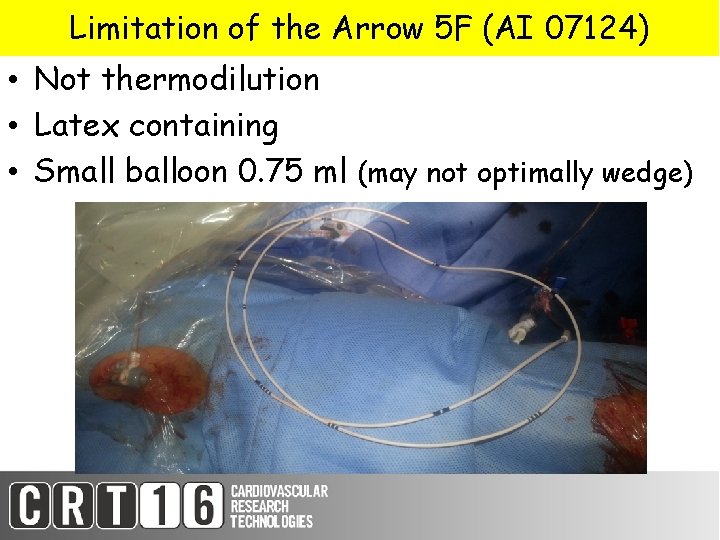 Limitation of the Arrow 5F (AI 07124)

• Not thermodilution
• Latex containing
• Small balloon 0.75 ml (may not optimally wedge)

CRT16 CARDIOVASCULAR RESEARCH TECHNOLOGIES